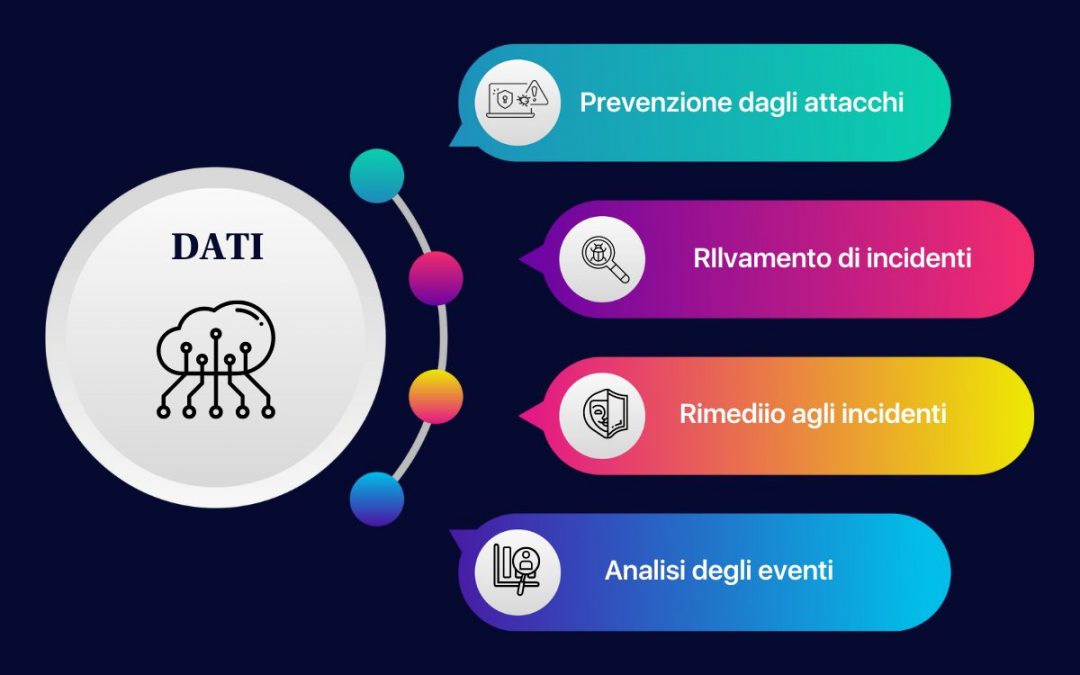 DATI

Prevenzione dagli attacchi

RIlvamento di incidenti

Rimediio agli incidenti

Analisi degli eventi